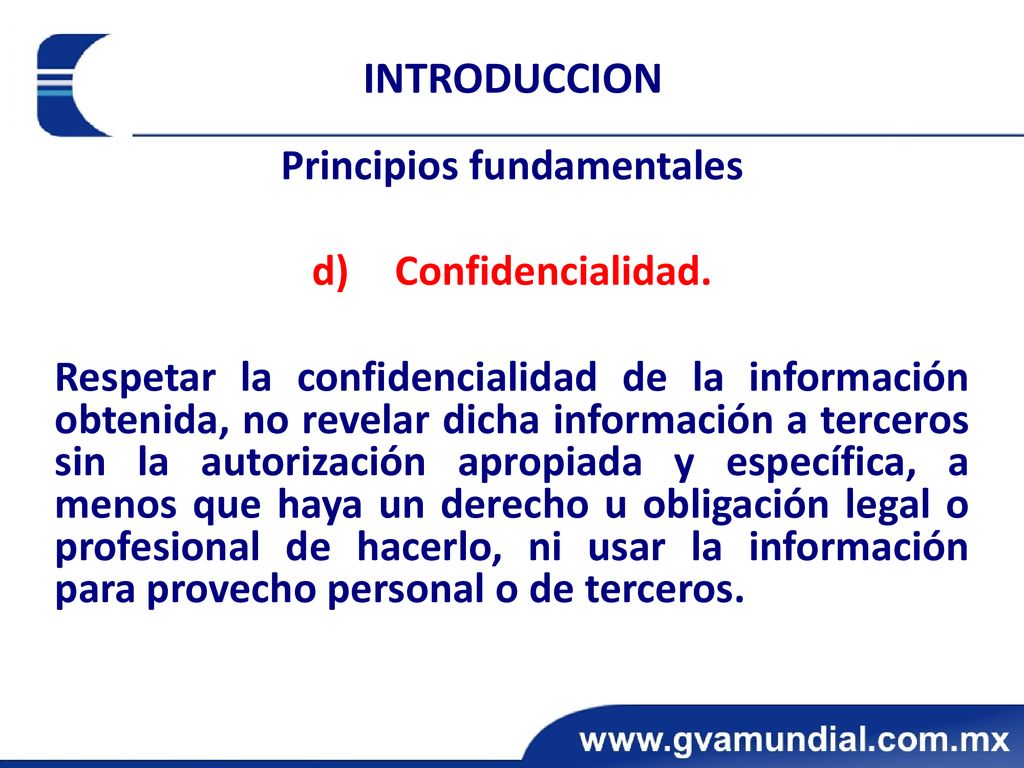 INTRODUCCION

Principios fundamentales

d) Confidencialidad.

Respetar la confidencialidad de la información obtenida, no revelar dicha información a terceros sin la autorización apropiada y específica, a menos que haya un derecho u obligación legal o profesional de hacerlo, ni usar la información para provecho personal o de terceros.

www.gvamundial.com.mx